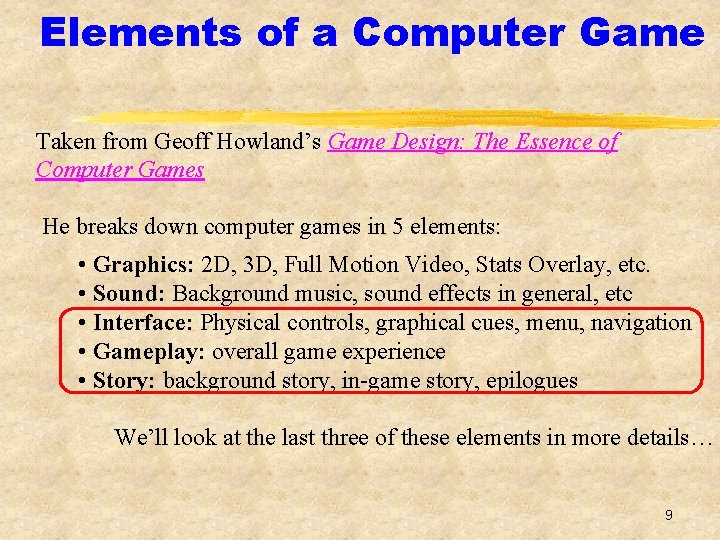 Elements of a Computer Game

Taken from Geoff Howland's Game Design: The Essence of Computer Games

He breaks down computer games in 5 elements:

• Graphics: 2D, 3D, Full Motion Video, Stats Overlay, etc.
• Sound: Background music, sound effects in general, etc
• Interface: Physical controls, graphical cues, menu, navigation
• Gameplay: overall game experience
• Story: background story, in-game story, epilogues

We'll look at the last three of these elements in more details…

9